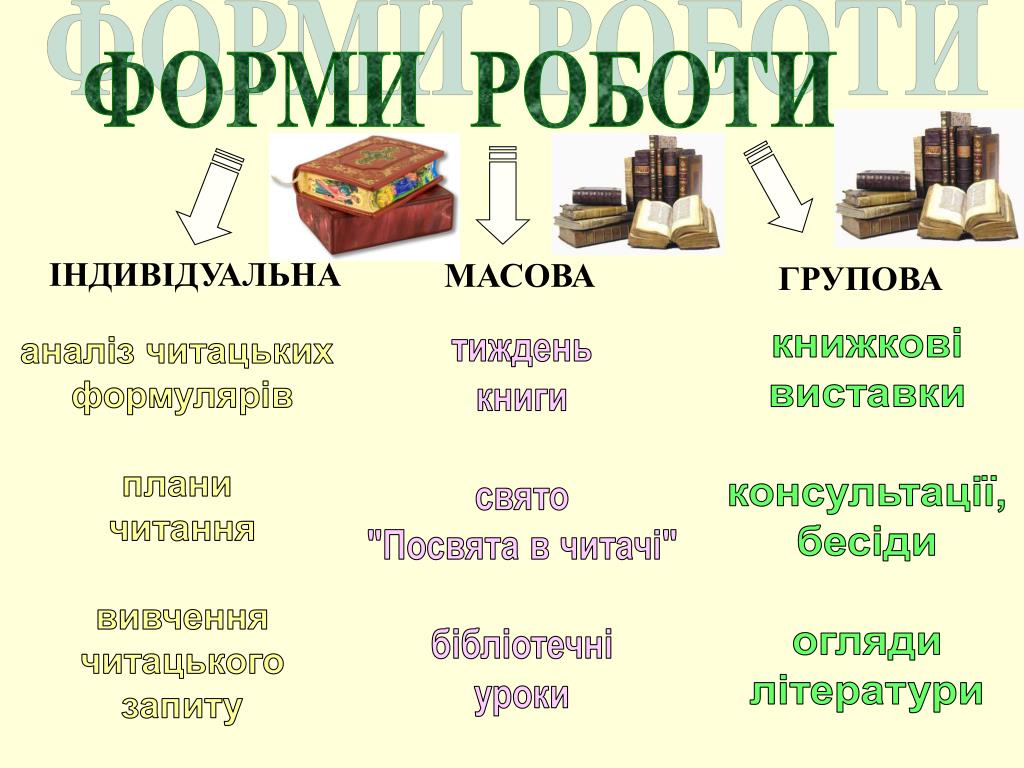 ФОРМИ РОБОТИ

ФОРМИ РОБОТИ

ІНДИВІДУАЛЬНА

аналіз читацьких формулярів

плани читання

вивчення читацького запиту

МАСОВА

тиждень книги

свято "Посвята в читачі"

бібліотечні уроки

ГРУПОВА

книжкові виставки

консультації, бесіди

огляди літератури